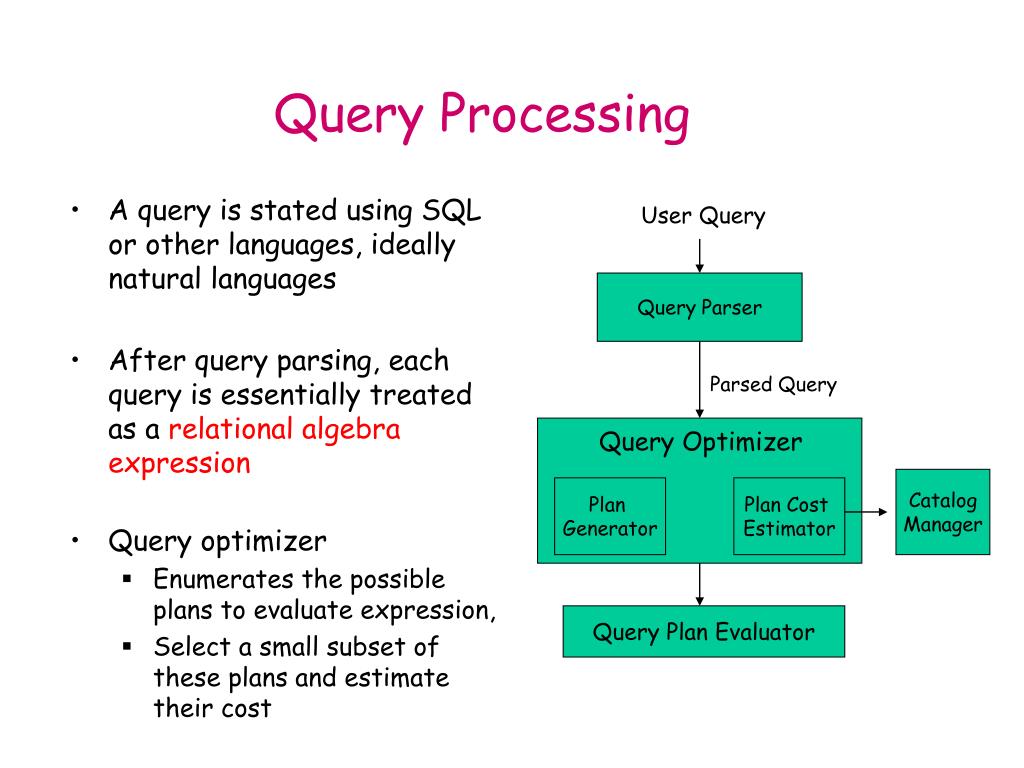 Query Processing

• A query is stated using SQL or other languages, ideally natural languages

• After query parsing, each query is essentially treated as a relational algebra expression

• Query optimizer
 ▪ Enumerates the possible plans to evaluate expression,
 ▪ Select a small subset of these plans and estimate their cost

User Query

Query Parser

Parsed Query

Query Optimizer

Plan Generator

Plan Cost Estimator

Catalog Manager

Query Plan Evaluator